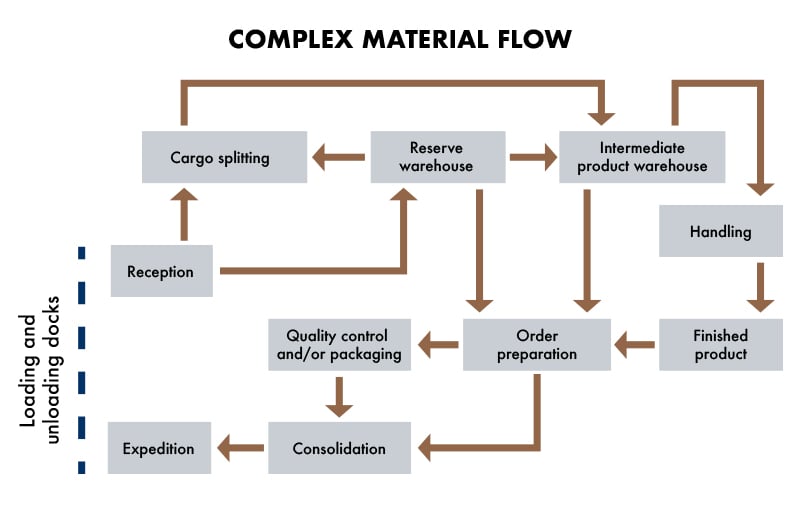 COMPLEX MATERIAL FLOW

Cargo splitting

Reserve warehouse

Intermediate product warehouse

Handling

Reception

Loading and unloading docks

Quality control and/or packaging

Order preparation

Finished product

Expedition

Consolidation